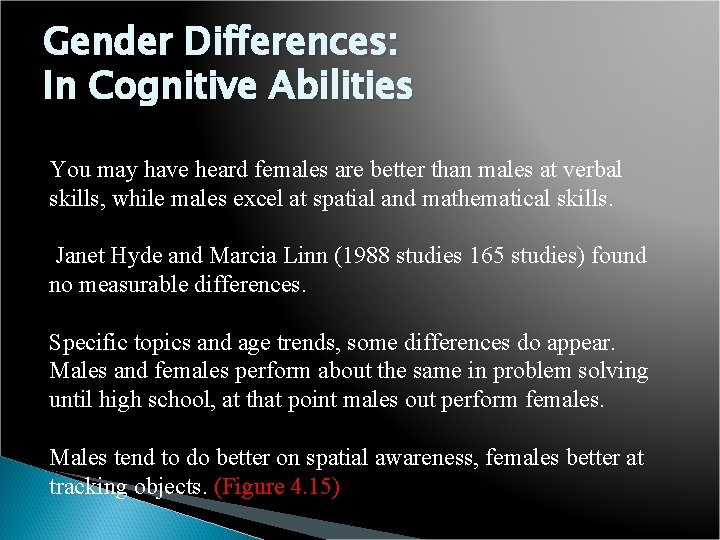 Gender Differences:
In Cognitive Abilities

You may have heard females are better than males at verbal skills, while males excel at spatial and mathematical skills.

Janet Hyde and Marcia Linn (1988 studies 165 studies) found no measurable differences.

Specific topics and age trends, some differences do appear. Males and females perform about the same in problem solving until high school, at that point males out perform females.

Males tend to do better on spatial awareness, females better at tracking objects. (Figure 4.15)